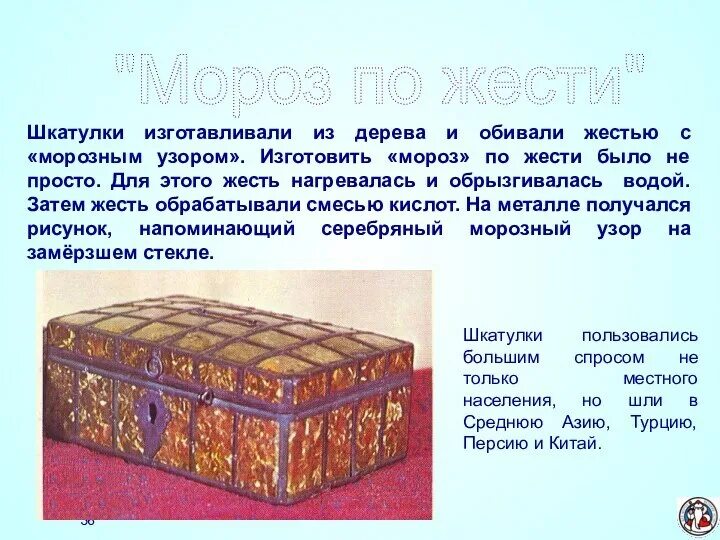 "Мороз по жести"

Шкатулки изготавливали из дерева и обивали жестью с «морозным узором». Изготовить «мороз» по жести было не просто. Для этого жесть нагревалась и обрызгивалась водой. Затем жесть обрабатывали смесью кислот. На металле получался рисунок, напоминающий серебряный морозный узор на замёрзшем стекле.

Шкатулки пользовались большим спросом не только местного населения, но шли в Среднюю Азию, Турцию, Персию и Китай.

38